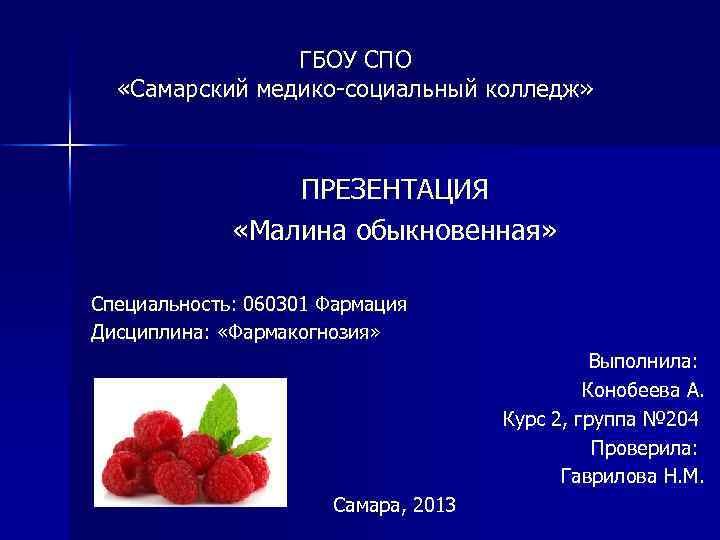 ГБОУ СПО
«Самарский медико-социальный колледж»

ПРЕЗЕНТАЦИЯ
«Малина обыкновенная»

Специальность: 060301 Фармация
Дисциплина: «Фармакогнозия»

Выполнила:
Конобеева А.
Курс 2, группа №204
Проверила:
Гаврилова Н.М.

Самара, 2013